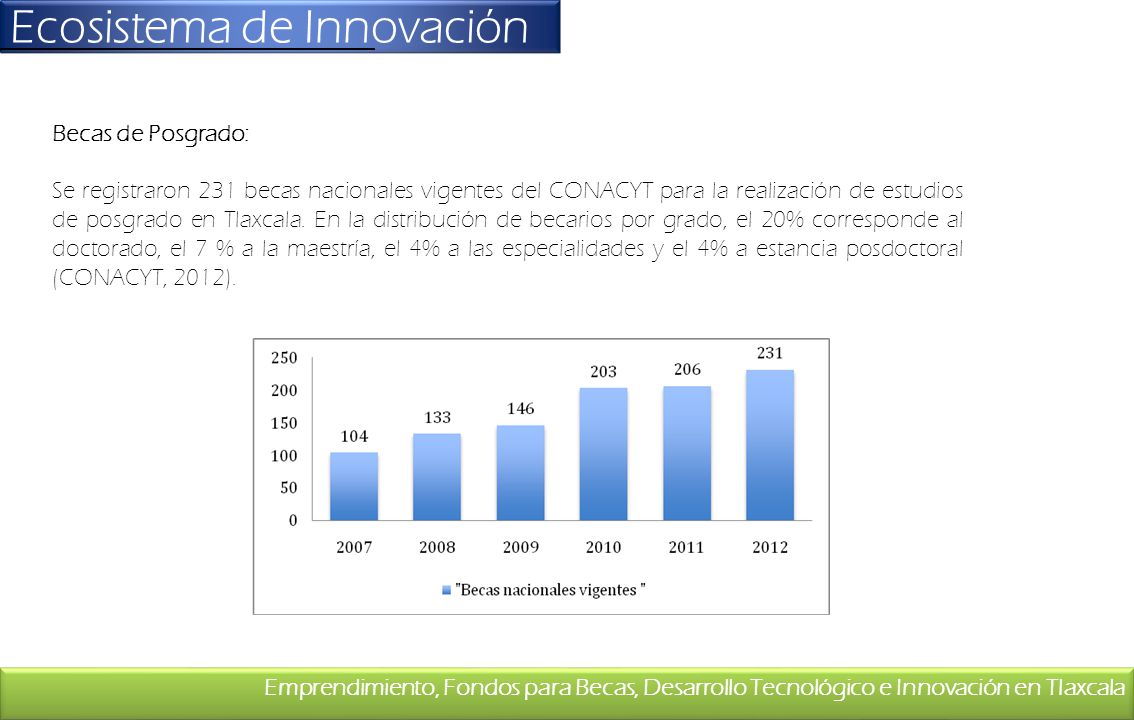 Ecosistema de Innovación

Becas de Posgrado:

Se registraron 231 becas nacionales vigentes del CONACYT para la realización de estudios de posgrado en Tlaxcala. En la distribución de becarios por grado, el 20% corresponde al doctorado, el 7 % a la maestría, el 4% a las especialidades y el 4% a estancia posdoctoral (CONACYT, 2012).

250
200
150
100
50
0

104
133
146
203
206
231

2007 2008 2009 2010 2011 2012

"Becas nacionales vigentes "

Emprendimiento, Fondos para Becas, Desarrollo Tecnológico e Innovación en Tlaxcala